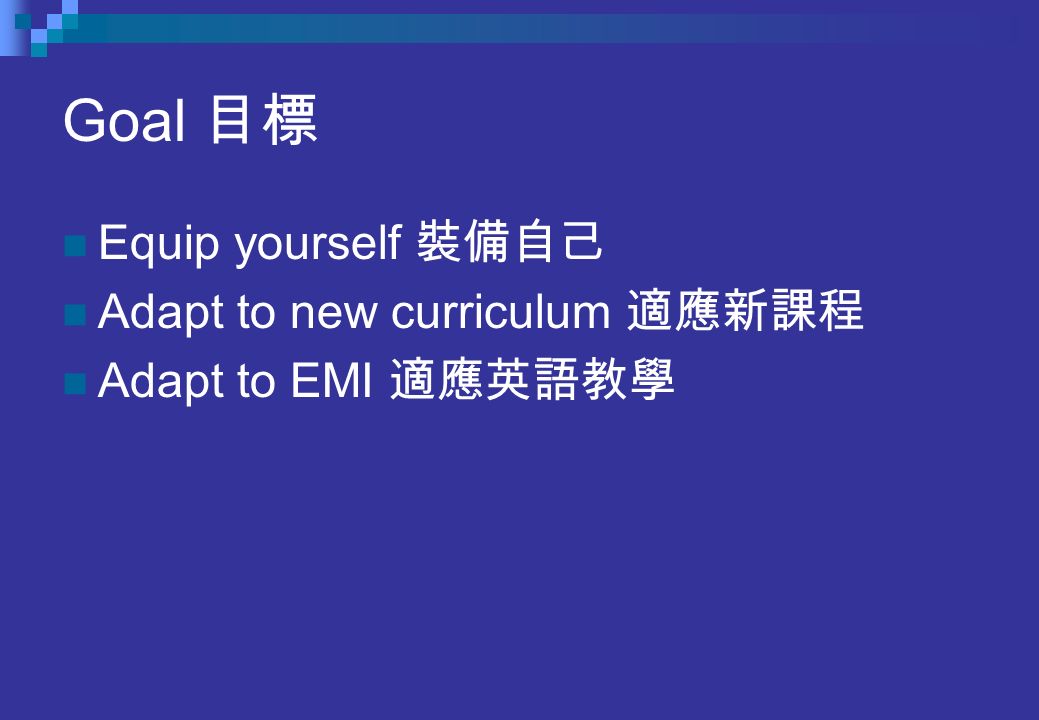 Goal 目標

Equip yourself 裝備自己
Adapt to new curriculum 適應新課程
Adapt to EMI 適應英語教學